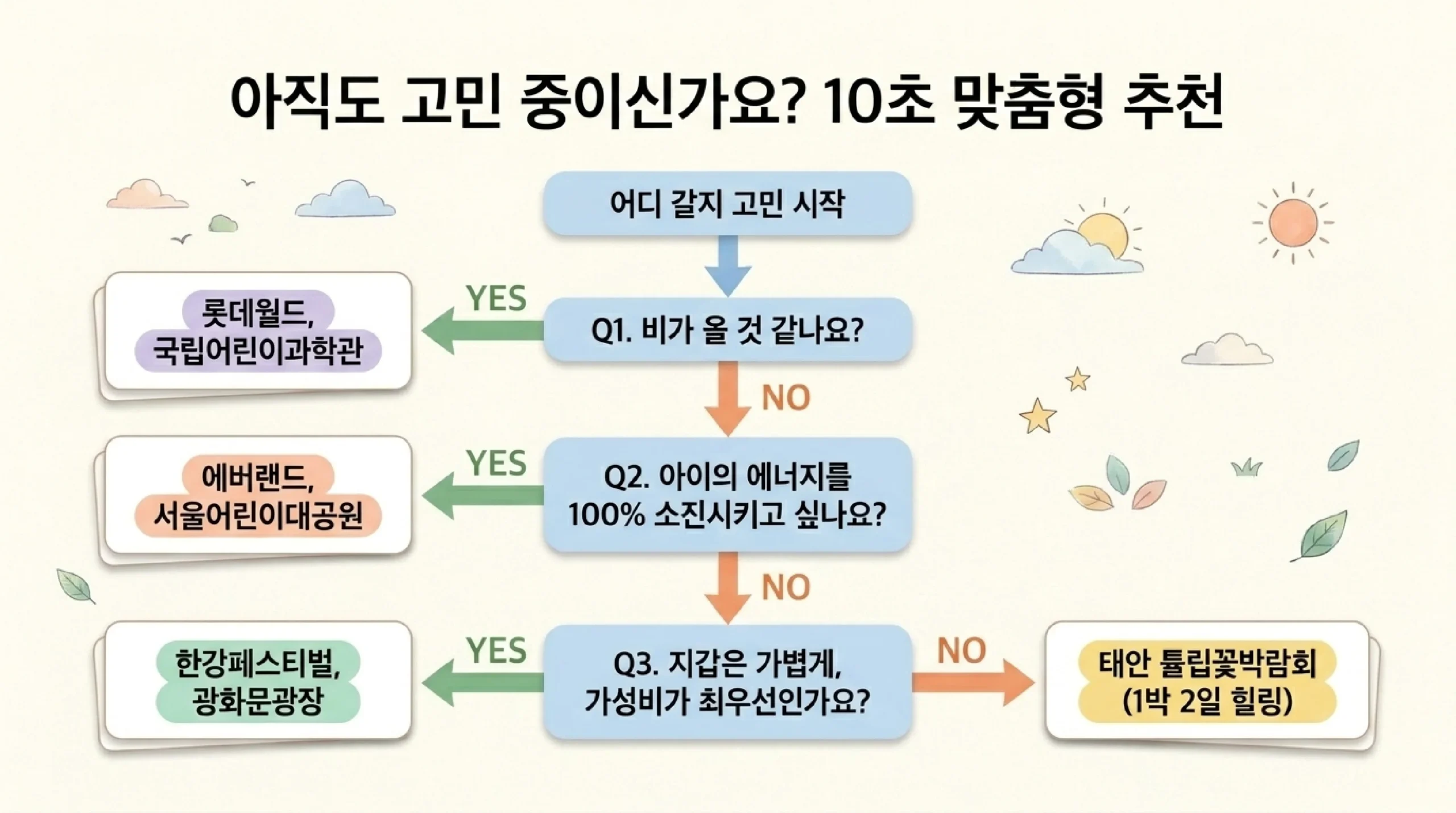 아직도 고민 중이신가요? 10초 맞춤형 추천

어디 갈지 고민 시작

Q1. 비가 올 것 같나요?

YES

롯데월드, 국립어린이과학관

NO

Q2. 아이의 에너지를 100% 소진시키고 싶나요?

YES

에버랜드, 서울어린이대공원

NO

Q3. 지갑은 가볍게, 가성비가 최우선인가요?

YES

한강페스티벌, 광화문광장

NO

태안 튤립꽃박람회 (1박 2일 힐링)